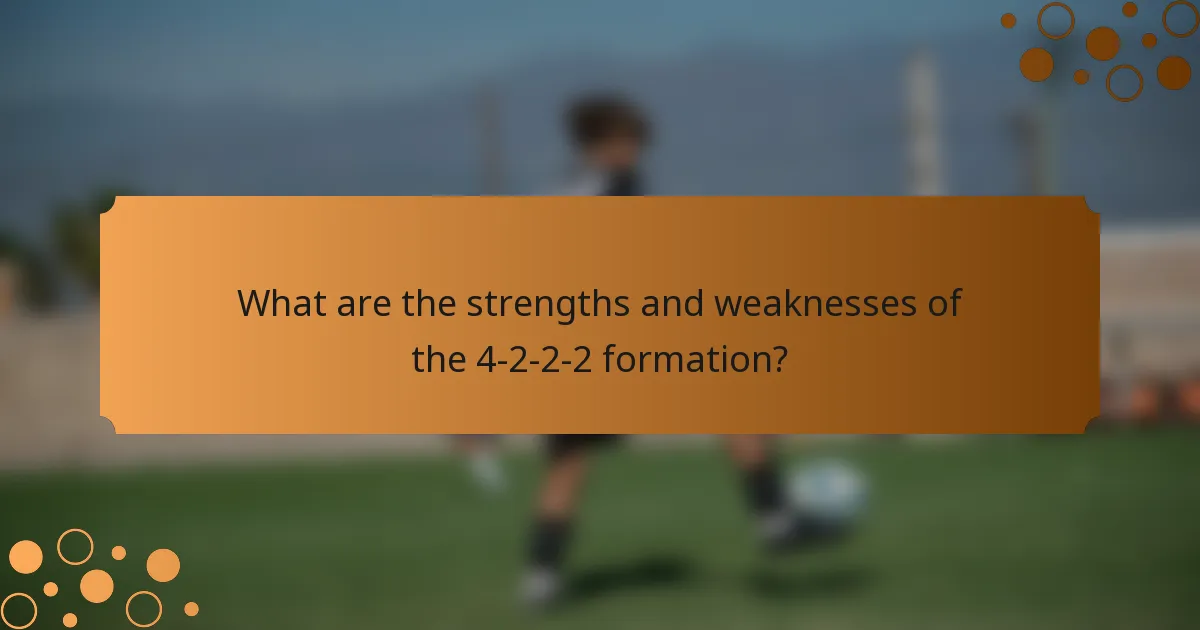 What are the strengths and weaknesses of the 4-2-2-2 formation?